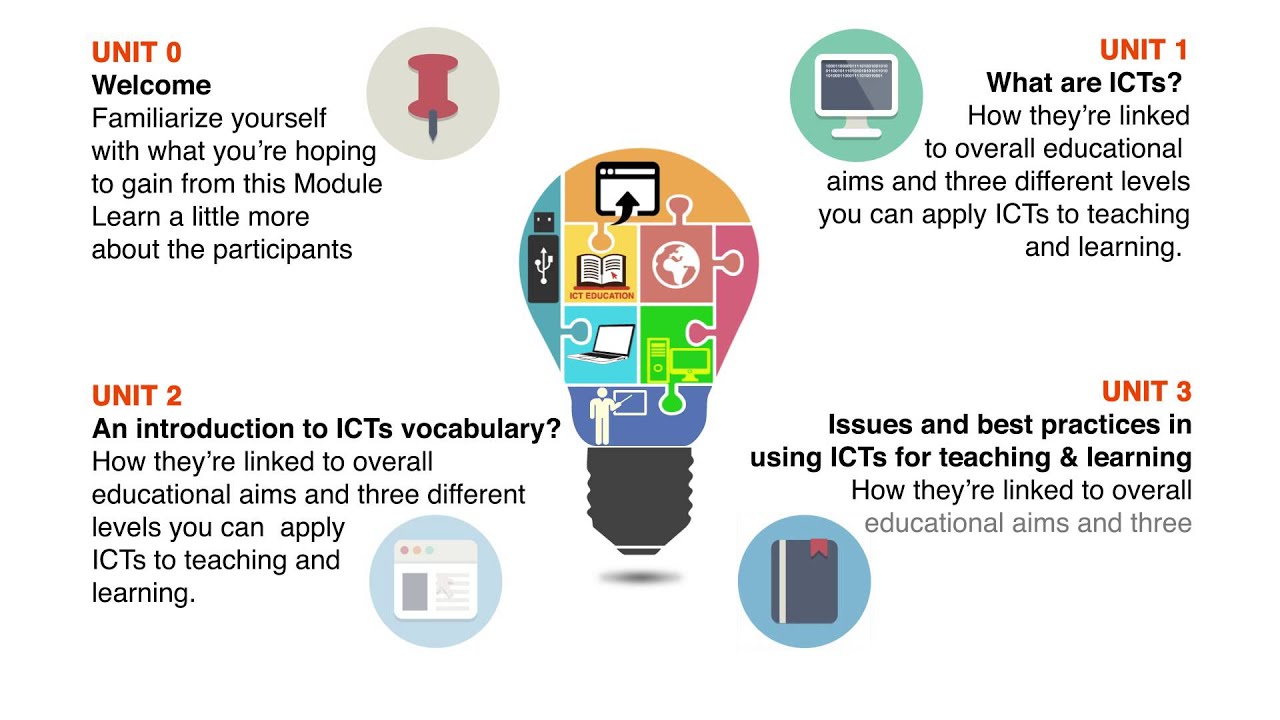 UNIT 0
Welcome
Familiarize yourself with what you're hoping to gain from this Module
Learn a little more about the participants

UNIT 1
What are ICTs?
How they're linked to overall educational aims and three different levels you can apply ICTs to teaching and learning.

ICT EDUCATION

UNIT 2
An introduction to ICTs vocabulary?
How they're linked to overall educational aims and three different levels you can apply ICTs to teaching and learning.

UNIT 3
Issues and best practices in using ICTs for teaching & learning
How they're linked to overall educational aims and three